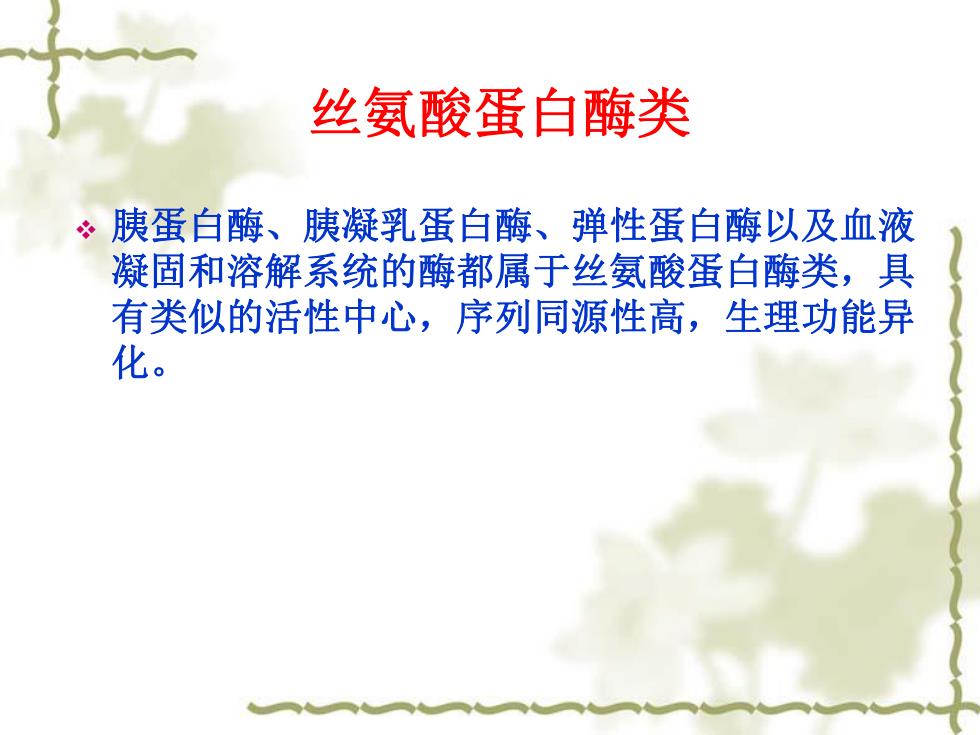 丝氨酸蛋白酶类

❖ 胰蛋白酶、胰凝乳蛋白酶、弹性蛋白酶以及血液凝固和溶解系统的酶都属于丝氨酸蛋白酶类，具有类似的活性中心，序列同源性高，生理功能异化。